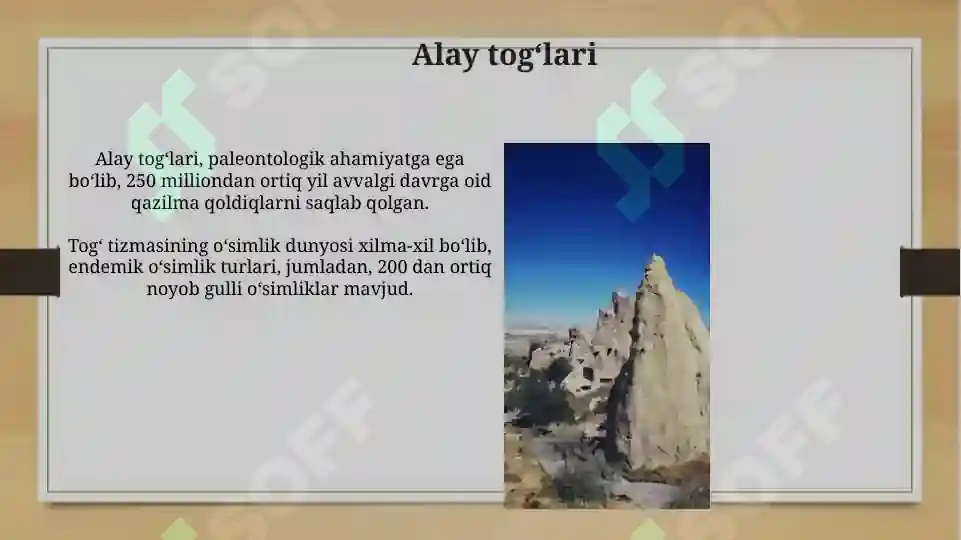 Alay tog‘lari

Alay tog‘lari, paleontologik ahamiyatga ega bo‘lib, 250 milliondan ortiq yil avvalgi davrga oid qazilma qoldiqlarni saqlab qolgan.

Tog‘ tizmasining o‘simlik dunyosi xilma-xil bo‘lib, endemik o‘simlik turlari, jumladan, 200 dan ortiq noyob gulli o‘simliklar mavjud.

SOFF